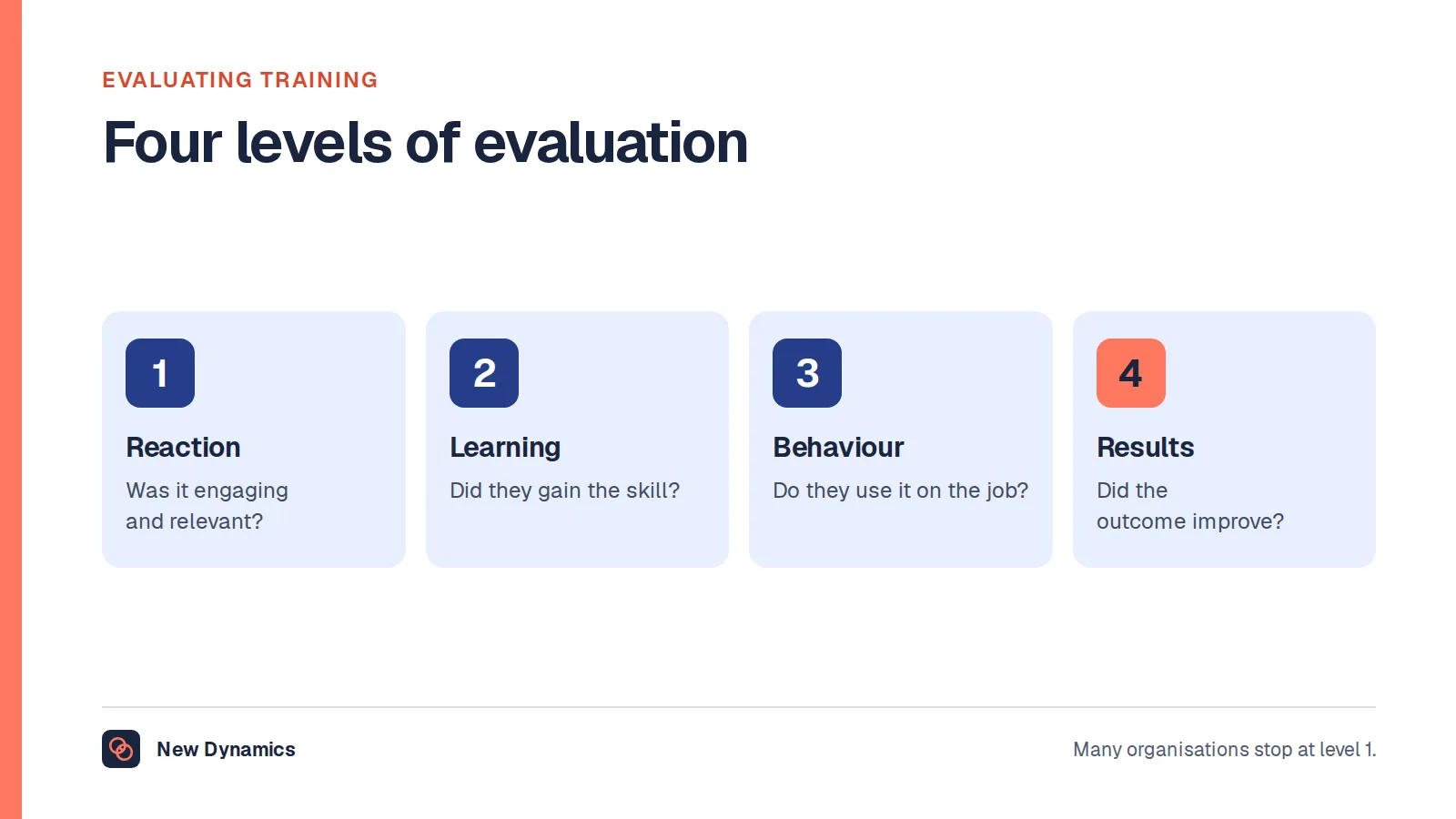 EVALUATING TRAINING

Four levels of evaluation

1
Reaction
Was it engaging and relevant?

2
Learning
Did they gain the skill?

3
Behaviour
Do they use it on the job?

4
Results
Did the outcome improve?

New Dynamics

Many organisations stop at level 1.